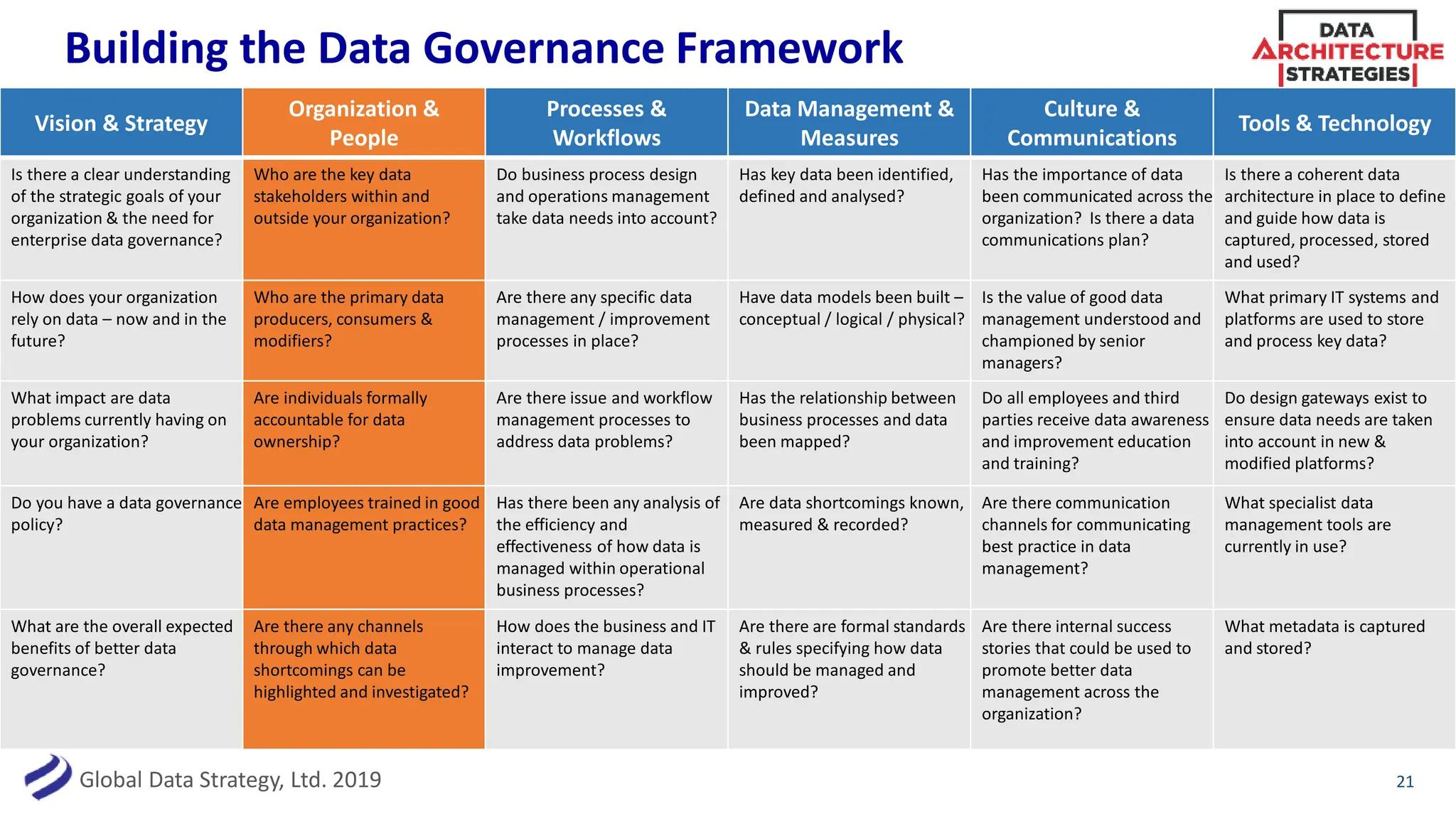 Building the Data Governance Framework

DATA ARCHITECTURE STRATEGIES

| Vision & Strategy | Organization & People | Processes & Workflows | Data Management & Measures | Culture & Communications | Tools & Technology |
|---|---|---|---|---|---|
| Is there a clear understanding of the strategic goals of your organization & the need for enterprise data governance? | Who are the key data stakeholders within and outside your organization? | Do business process design and operations management take data needs into account? | Has key data been identified, defined and analysed? | Has the importance of data been communicated across the organization? Is there a data communications plan? | Is there a coherent data architecture in place to define and guide how data is captured, processed, stored and used? |
| How does your organization rely on data – now and in the future? | Who are the primary data producers, consumers & modifiers? | Are there any specific data management / improvement processes in place? | Have data models been built – conceptual / logical / physical? | Is the value of good data management understood and championed by senior managers? | What primary IT systems and platforms are used to store and process key data? |
| What impact are data problems currently having on your organization? | Are individuals formally accountable for data ownership? | Are there issue and workflow management processes to address data problems? | Has the relationship between business processes and data been mapped? | Do all employees and third parties receive data awareness and improvement education and training? | Do design gateways exist to ensure data needs are taken into account in new & modified platforms? |
| Do you have a data governance policy? | Are employees trained in good data management practices? | Has there been any analysis of the efficiency and effectiveness of how data is managed within operational business processes? | Are data shortcomings known, measured & recorded? | Are there communication channels for communicating best practice in data management? | What specialist data management tools are currently in use? |
| What are the overall expected benefits of better data governance? | Are there any channels through which data shortcomings can be highlighted and investigated? | How does the business and IT interact to manage data improvement? | Are there are formal standards & rules specifying how data should be managed and improved? | Are there internal success stories that could be used to promote better data management across the organization? | What metadata is captured and stored? |

Global Data Strategy, Ltd. 2019

21